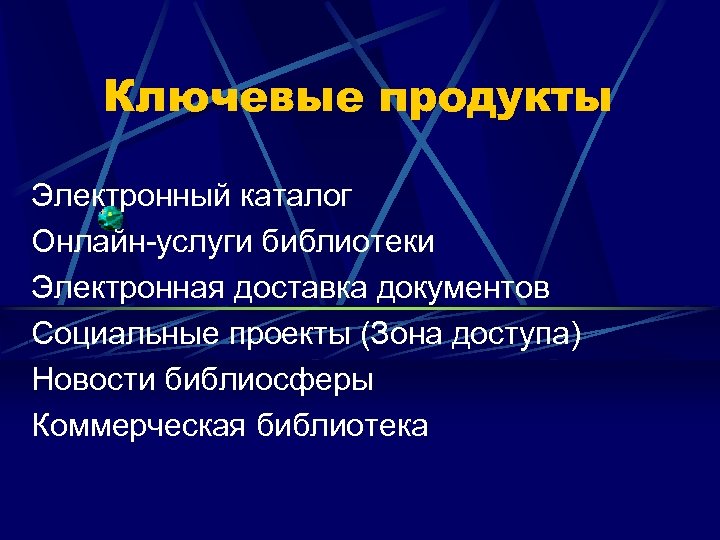 Ключевые продукты

Электронный каталог
Онлайн-услуги библиотеки
Электронная доставка документов
Социальные проекты (Зона доступа)
Новости библиосферы
Коммерческая библиотека